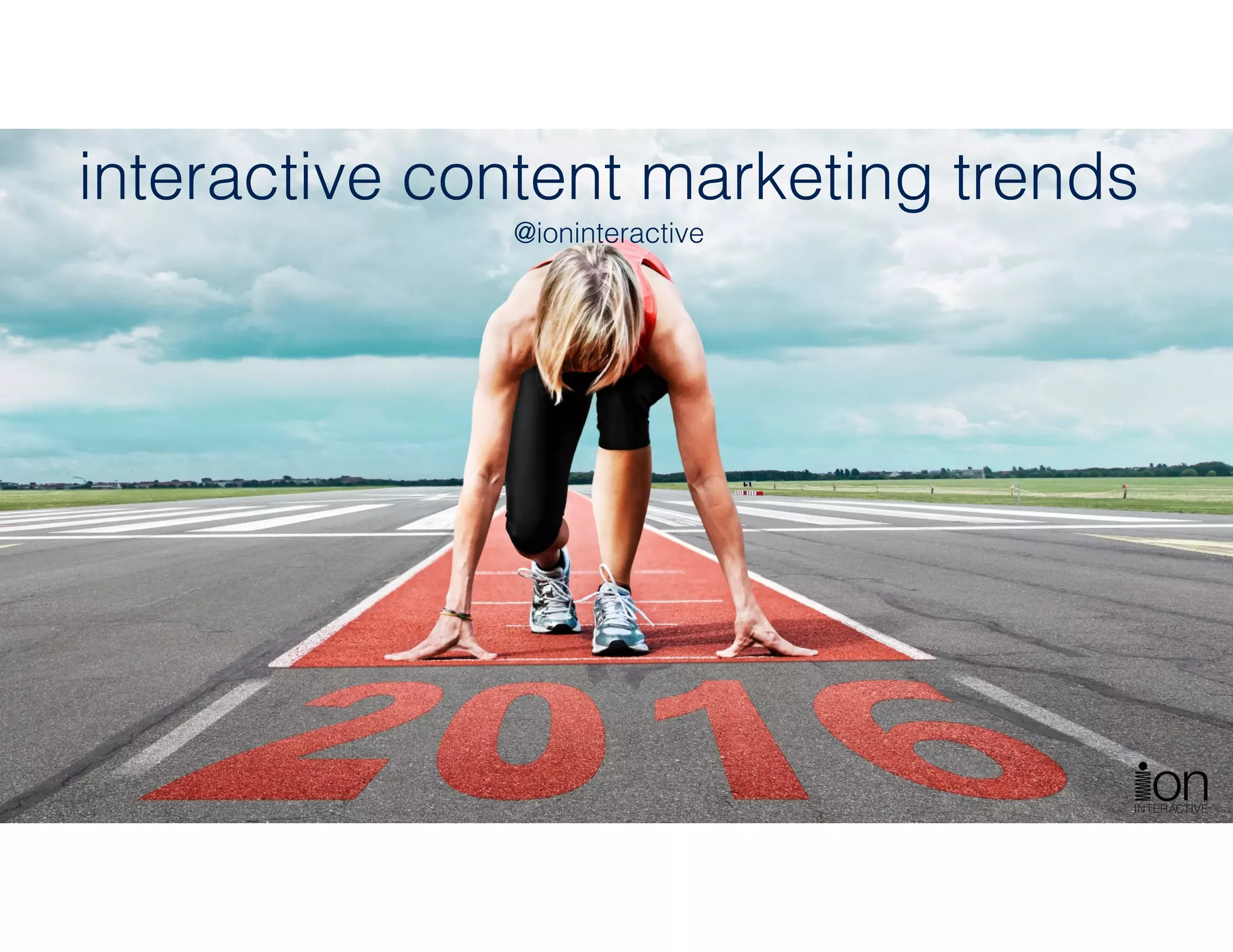 interactive content marketing trends

@ioninteractive

2016

ion
INTERACTIVE